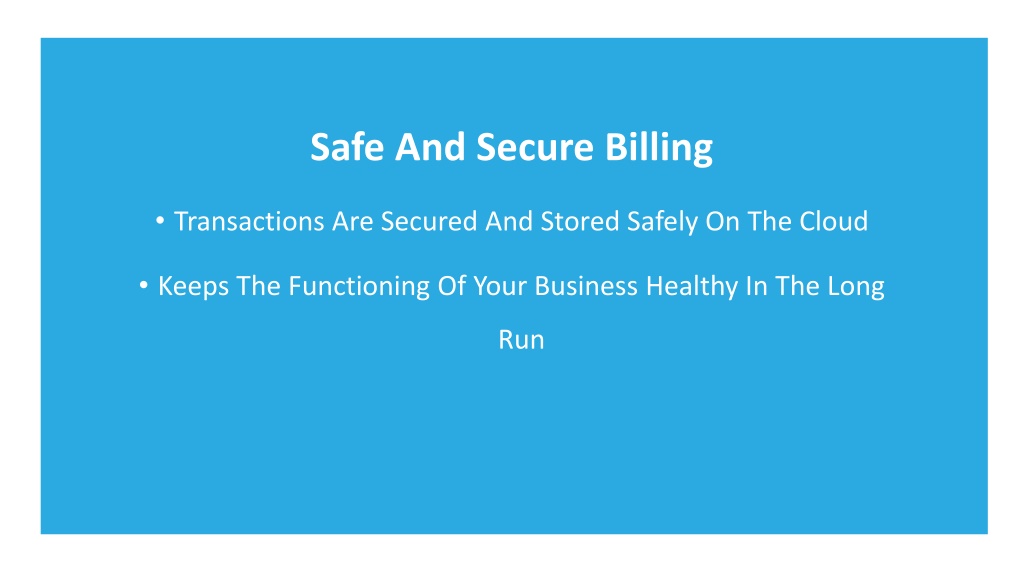 Safe And Secure Billing

• Transactions Are Secured And Stored Safely On The Cloud

• Keeps The Functioning Of Your Business Healthy In The Long Run